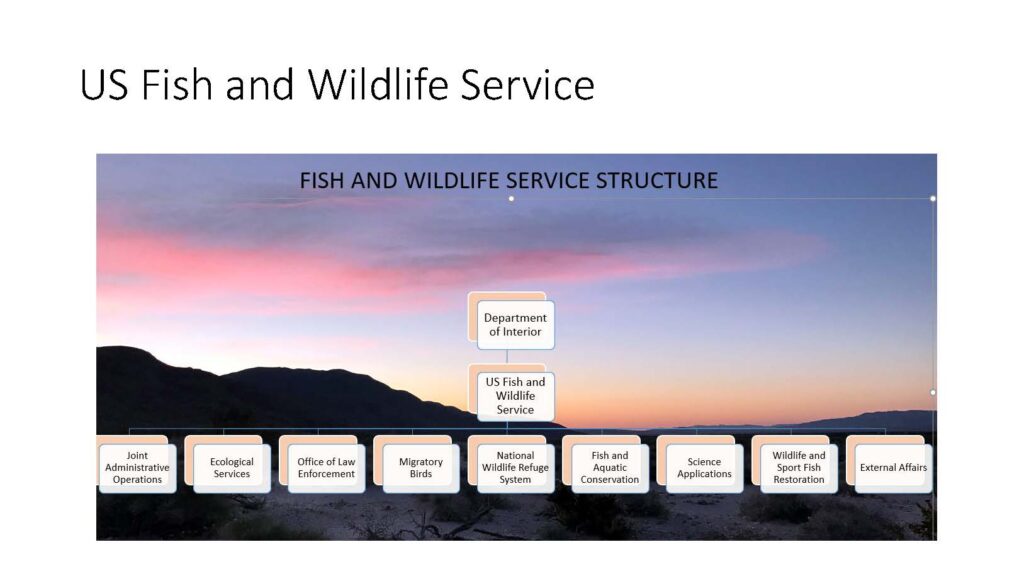 US Fish and Wildlife Service

FISH AND WILDLIFE SERVICE STRUCTURE

Department of Interior

US Fish and Wildlife Service

Joint Administrative Operations

Ecological Services

Office of Law Enforcement

Migratory Birds

National Wildlife Refuge System

Fish and Aquatic Conservation

Science Applications

Wildlife and Sport Fish Restoration

External Affairs